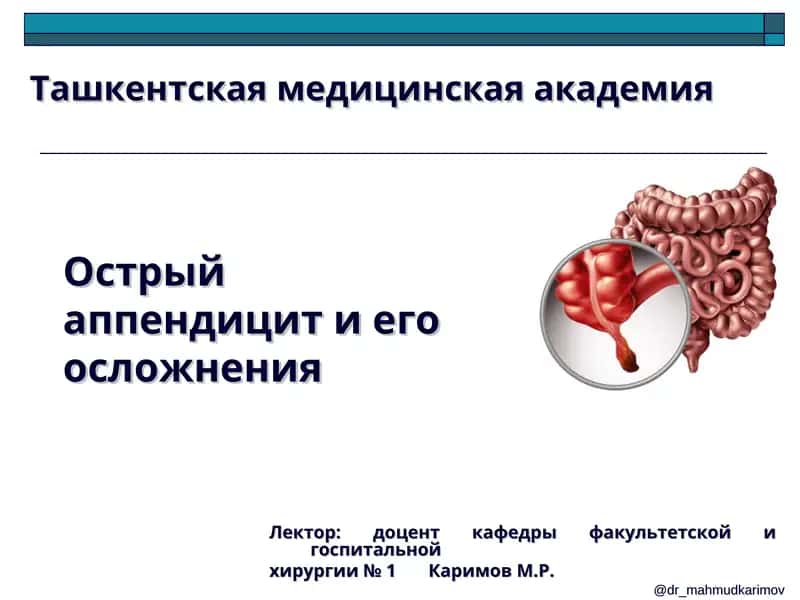 Ташкентская медицинская академия

Острый аппендицит и его осложнения

Лектор: доцент кафедры факультетской и госпитальной хирургии № 1 Каримов М.Р.

@dr_mahmudkarimov